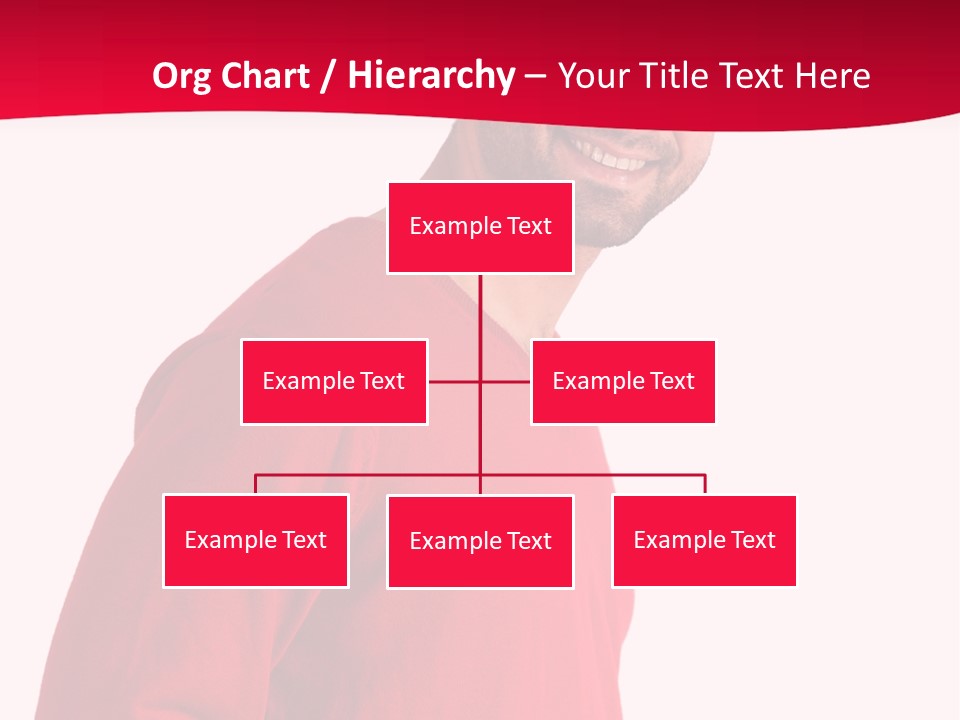 Org Chart / Hierarchy – Your Title Text Here

Example Text

Example Text

Example Text

Example Text

Example Text

Example Text